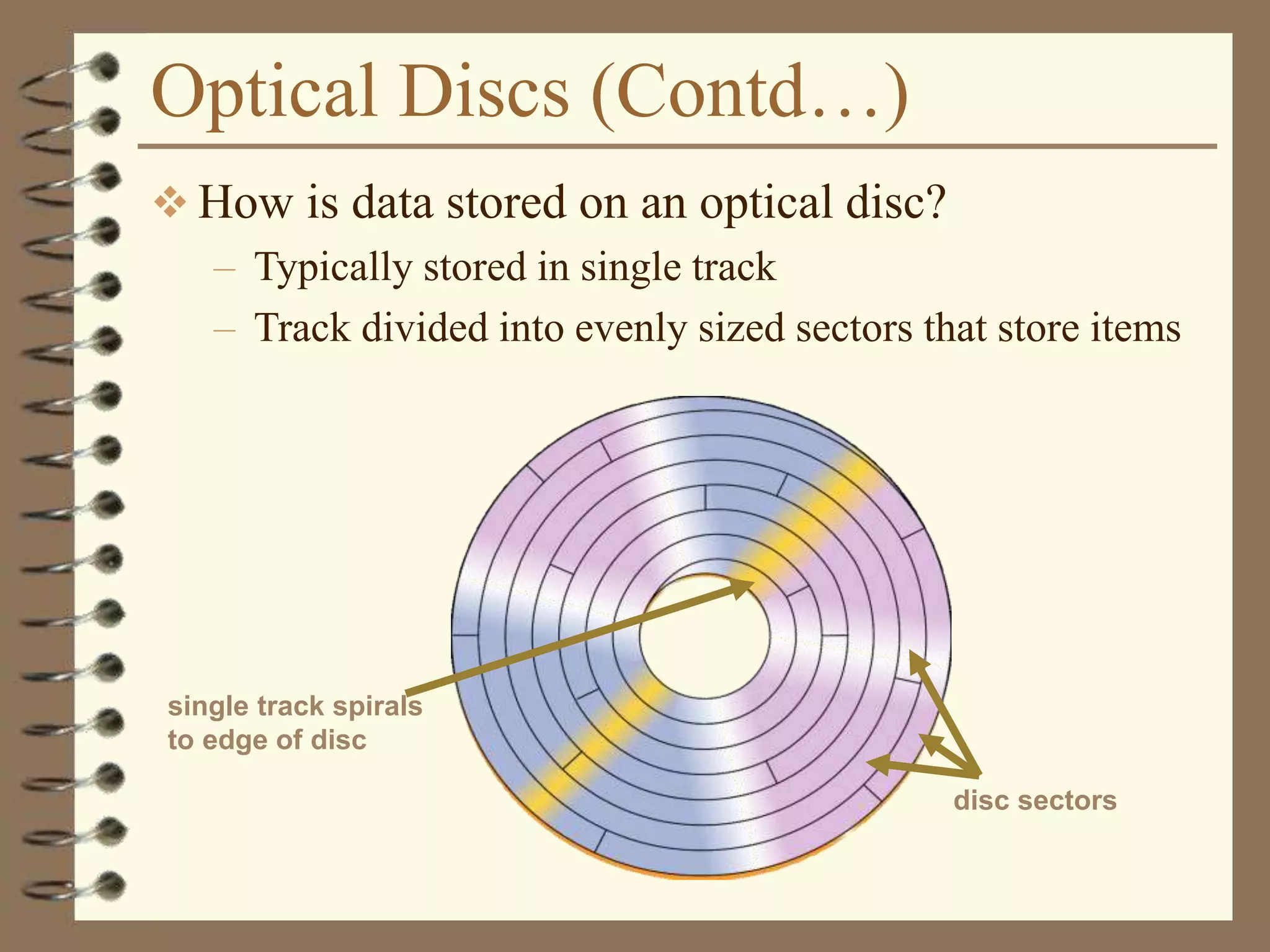 Optical Discs (Contd…)

❖ How is data stored on an optical disc?

– Typically stored in single track

– Track divided into evenly sized sectors that store items

single track spirals to edge of disc

disc sectors